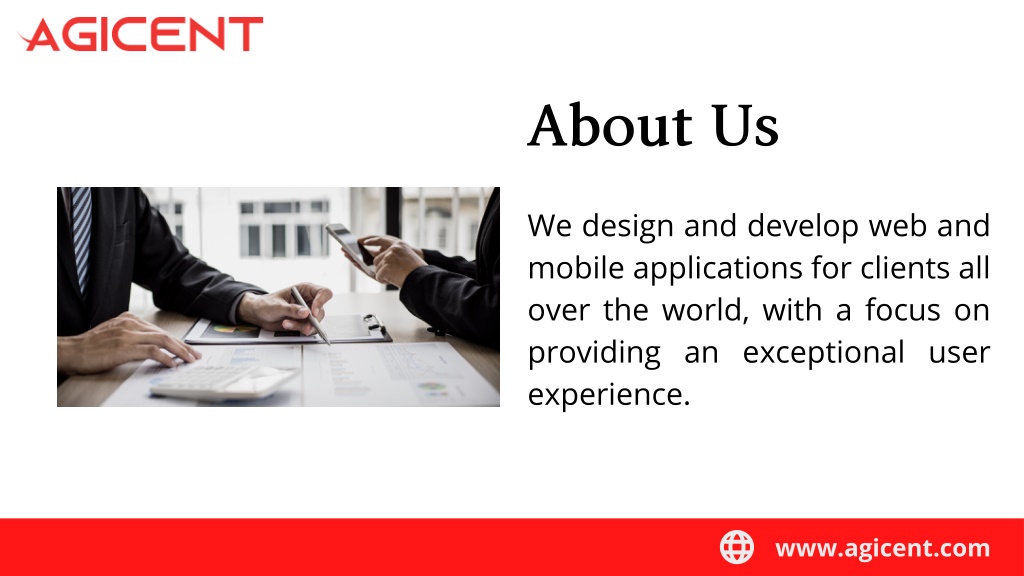 AGICENT

About Us

We design and develop web and mobile applications for clients all over the world, with a focus on providing an exceptional user experience.

www.agicent.com